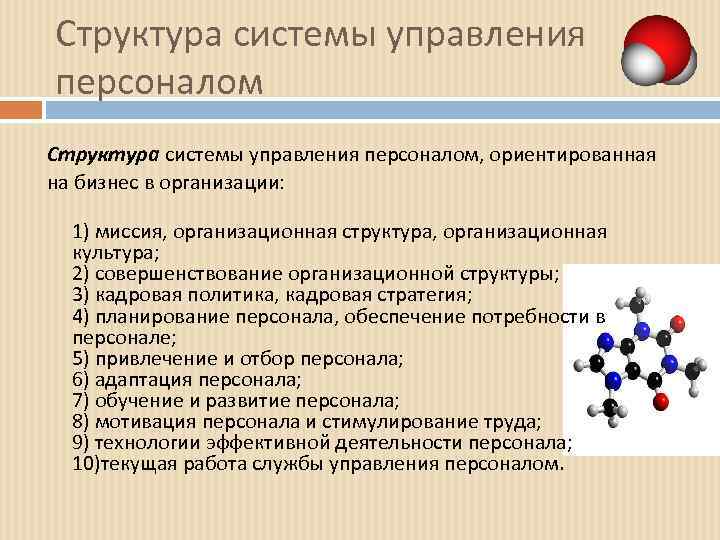 Структура системы управления персоналом

Структура системы управления персоналом, ориентированная на бизнес в организации:

1) миссия, организационная структура, организационная культура;
2) совершенствование организационной структуры;
3) кадровая политика, кадровая стратегия;
4) планирование персонала, обеспечение потребности в персонале;
5) привлечение и отбор персонала;
6) адаптация персонала;
7) обучение и развитие персонала;
8) мотивация персонала и стимулирование труда;
9) технологии эффективной деятельности персонала;
10)текущая работа службы управления персоналом.